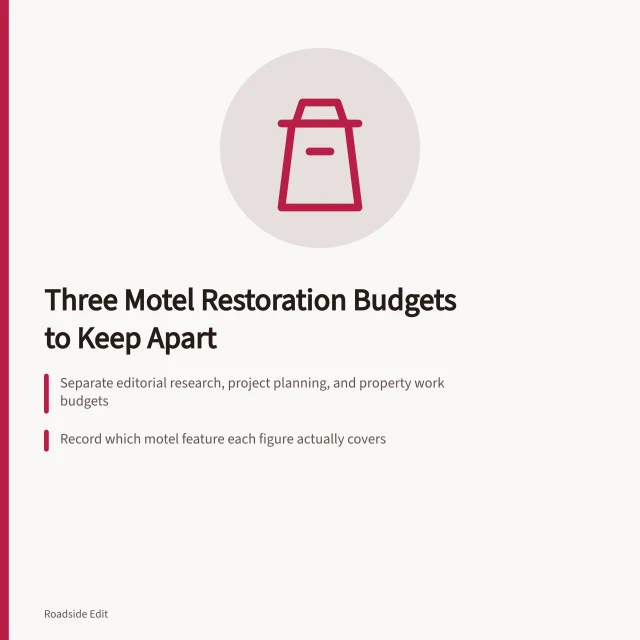 Three Motel Restoration Budgets to Keep Apart

Separate editorial research, project planning, and property work budgets

Record which motel feature each figure actually covers

Roadside Edit